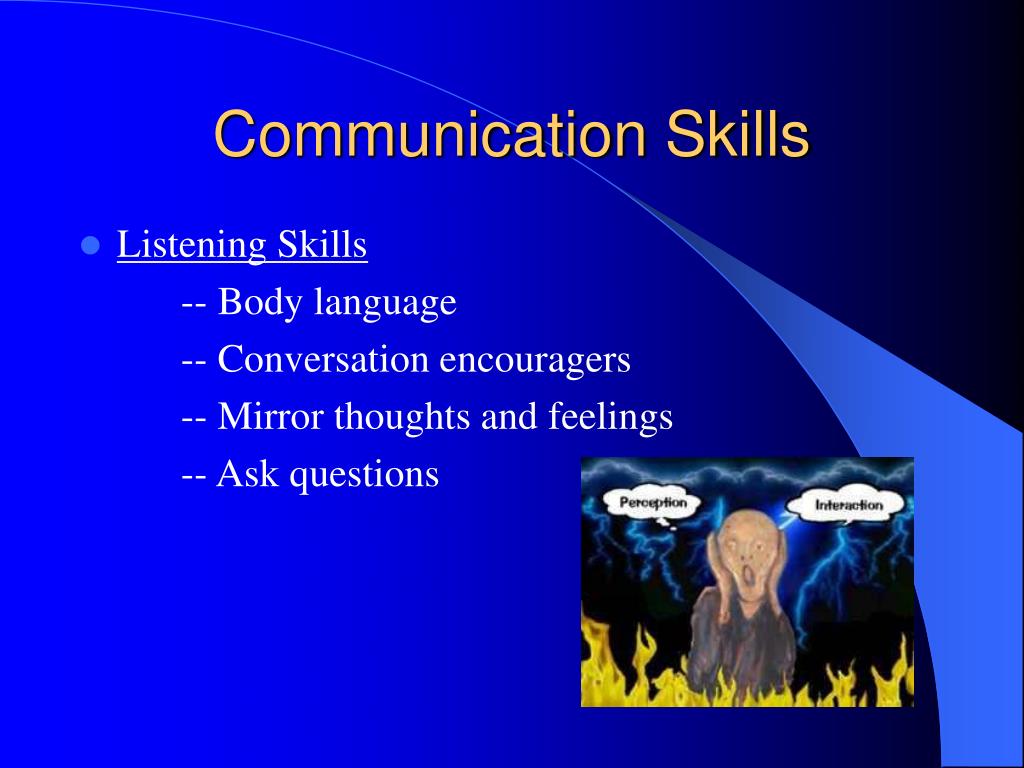 Communication Skills

Listening Skills

-- Body language

-- Conversation encouragers

-- Mirror thoughts and feelings

-- Ask questions

Perception

Interaction